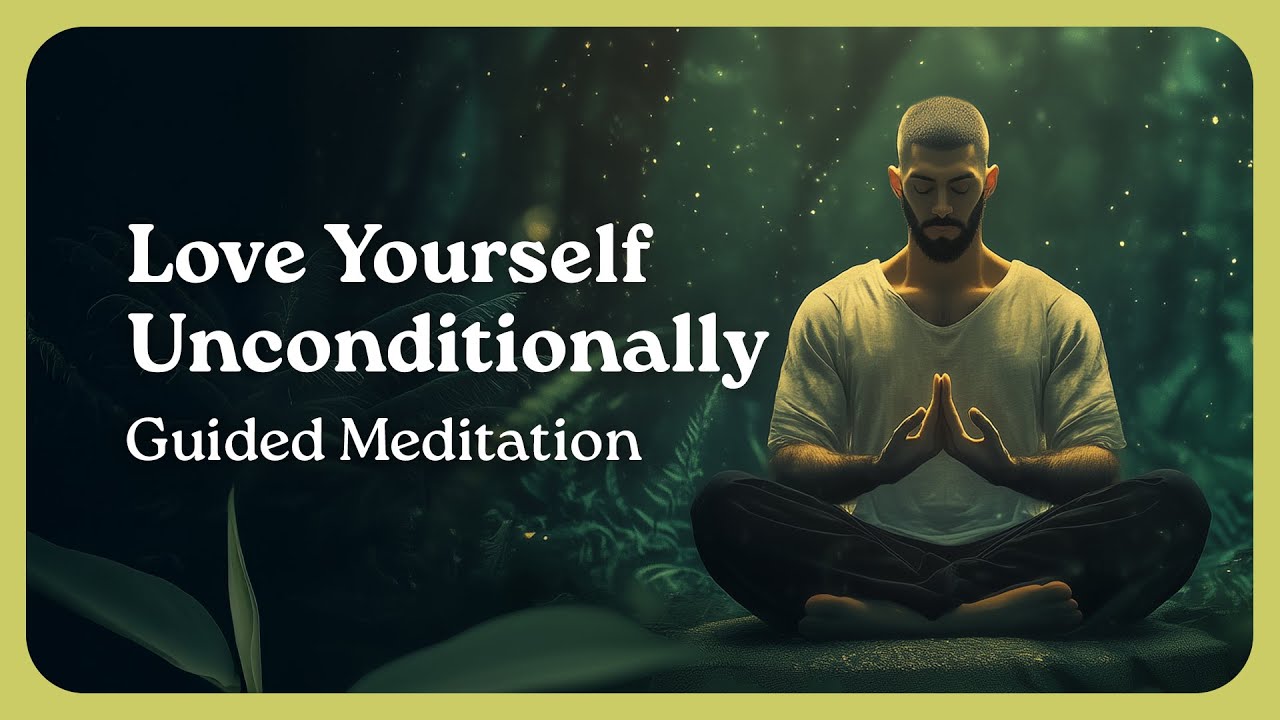 Love Yourself Unconditionally

Guided Meditation